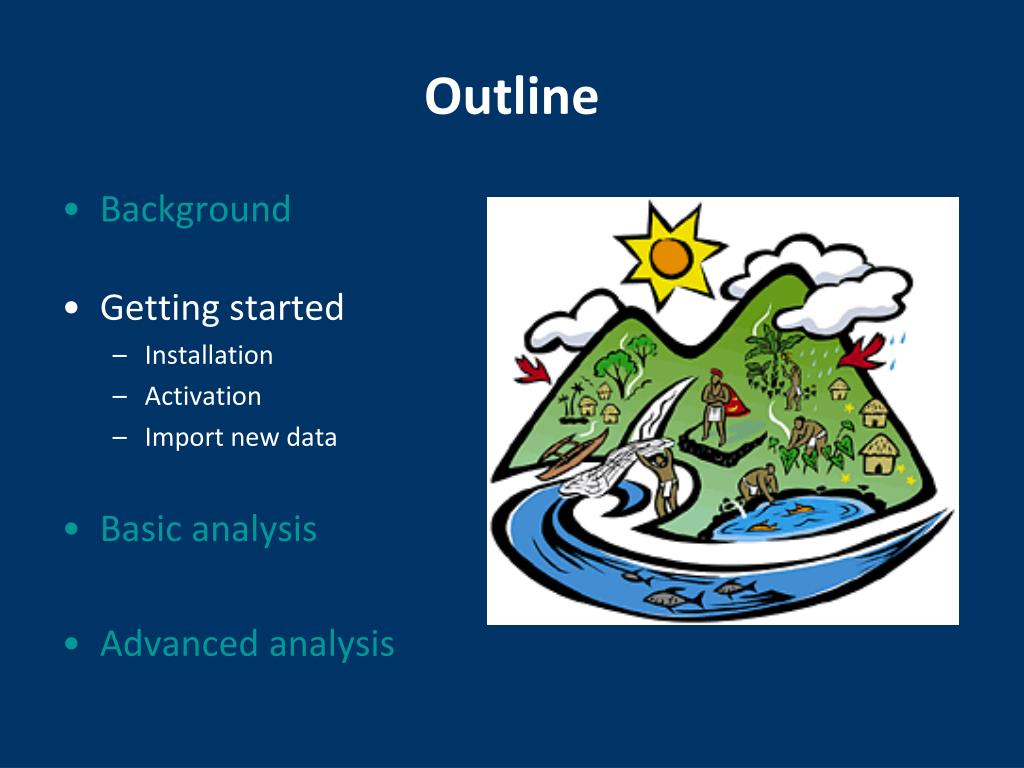 Outline

• Background

• Getting started
– Installation
– Activation
– Import new data

• Basic analysis

• Advanced analysis